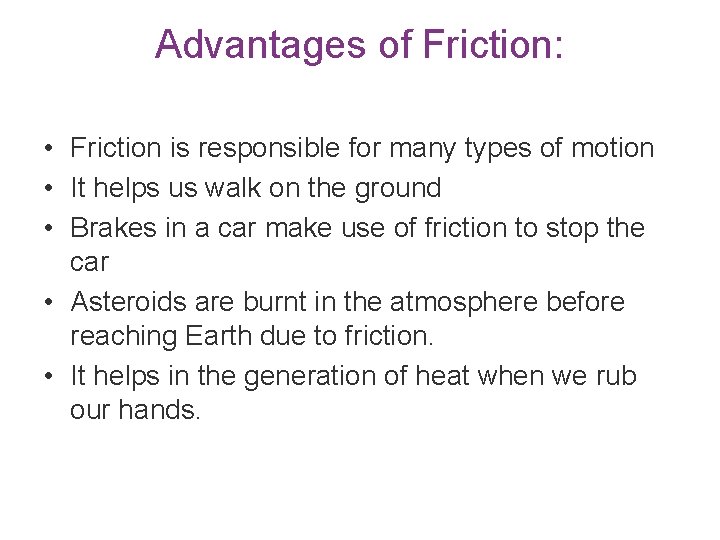 Advantages of Friction:

• Friction is responsible for many types of motion
• It helps us walk on the ground
• Brakes in a car make use of friction to stop the car
• Asteroids are burnt in the atmosphere before reaching Earth due to friction.
• It helps in the generation of heat when we rub our hands.